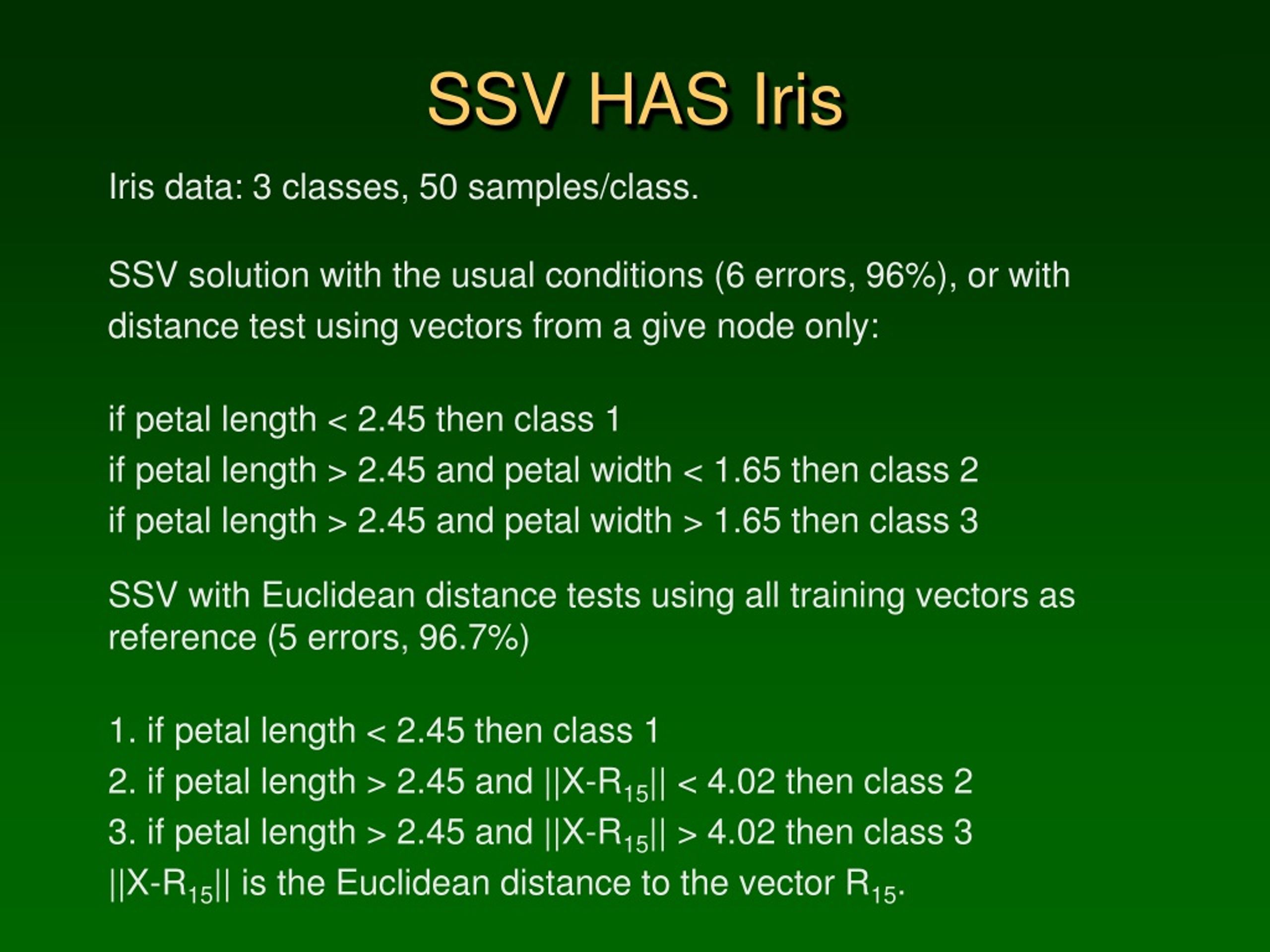 SSV HAS Iris

Iris data: 3 classes, 50 samples/class.

SSV solution with the usual conditions (6 errors, 96%), or with distance test using vectors from a give node only:

if petal length < 2.45 then class 1
if petal length > 2.45 and petal width < 1.65 then class 2
if petal length > 2.45 and petal width > 1.65 then class 3

SSV with Euclidean distance tests using all training vectors as reference (5 errors, 96.7%)

1. if petal length < 2.45 then class 1
2. if petal length > 2.45 and $||X-R_{15}||$ < 4.02 then class 2
3. if petal length > 2.45 and $||X-R_{15}||$ > 4.02 then class 3
$||X-R_{15}||$ is the Euclidean distance to the vector $R_{15}$.